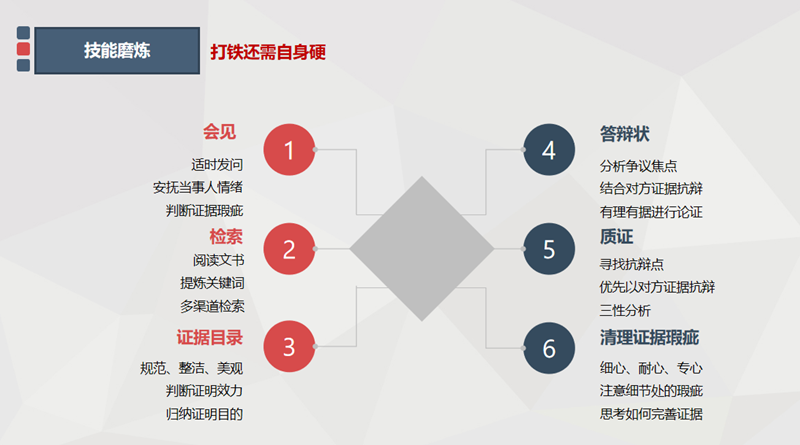 技能磨炼

打铁还需自身硬

会见

适时发问

安抚当事人情绪

判断证据瑕疵

1

检索

阅读文书

提炼关键词

多渠道检索

2

证据目录

规范、整洁、美观

判断证明效力

归纳证明目的

3

4

答辩状

分析争议焦点

结合对方证据抗辩

有理有据进行论证

5

质证

寻找抗辩点

优先以对方证据抗辩

三性分析

6

清理证据瑕疵

细心、耐心、专心

注意细节处的瑕疵

思考如何完善证据